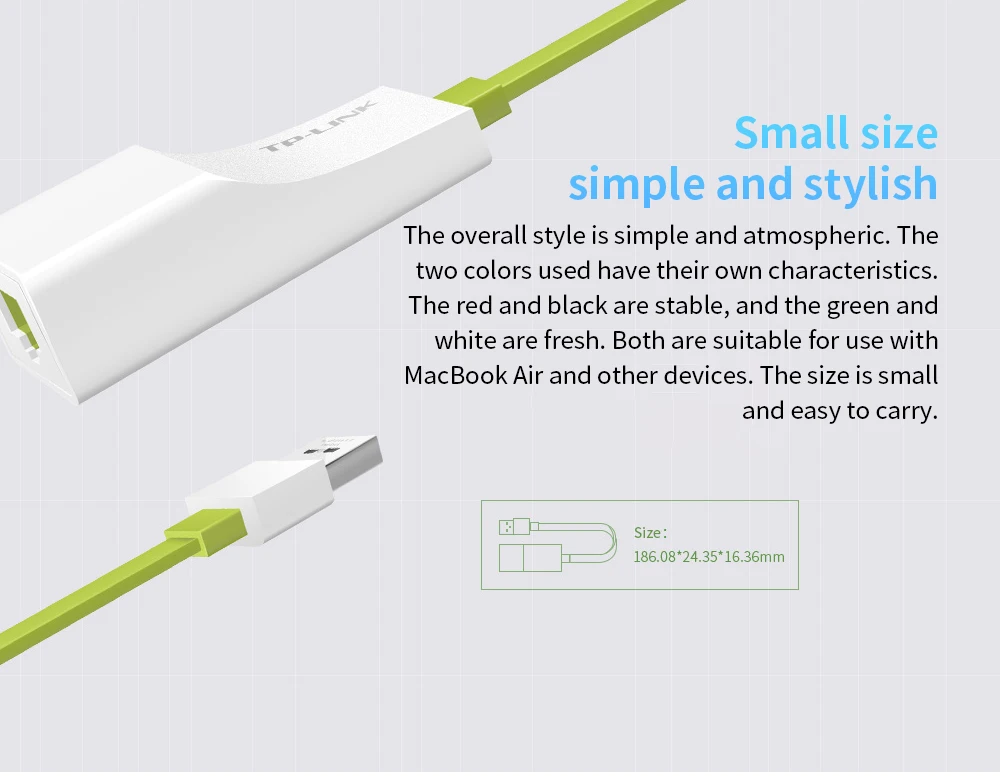 TP-LINK

Small size
simple and stylish

The overall style is simple and atmospheric. The two colors used have their own characteristics. The red and black are stable, and the green and white are fresh. Both are suitable for use with MacBook Air and other devices. The size is small and easy to carry.

Size:
186.08*24.35*16.36mm